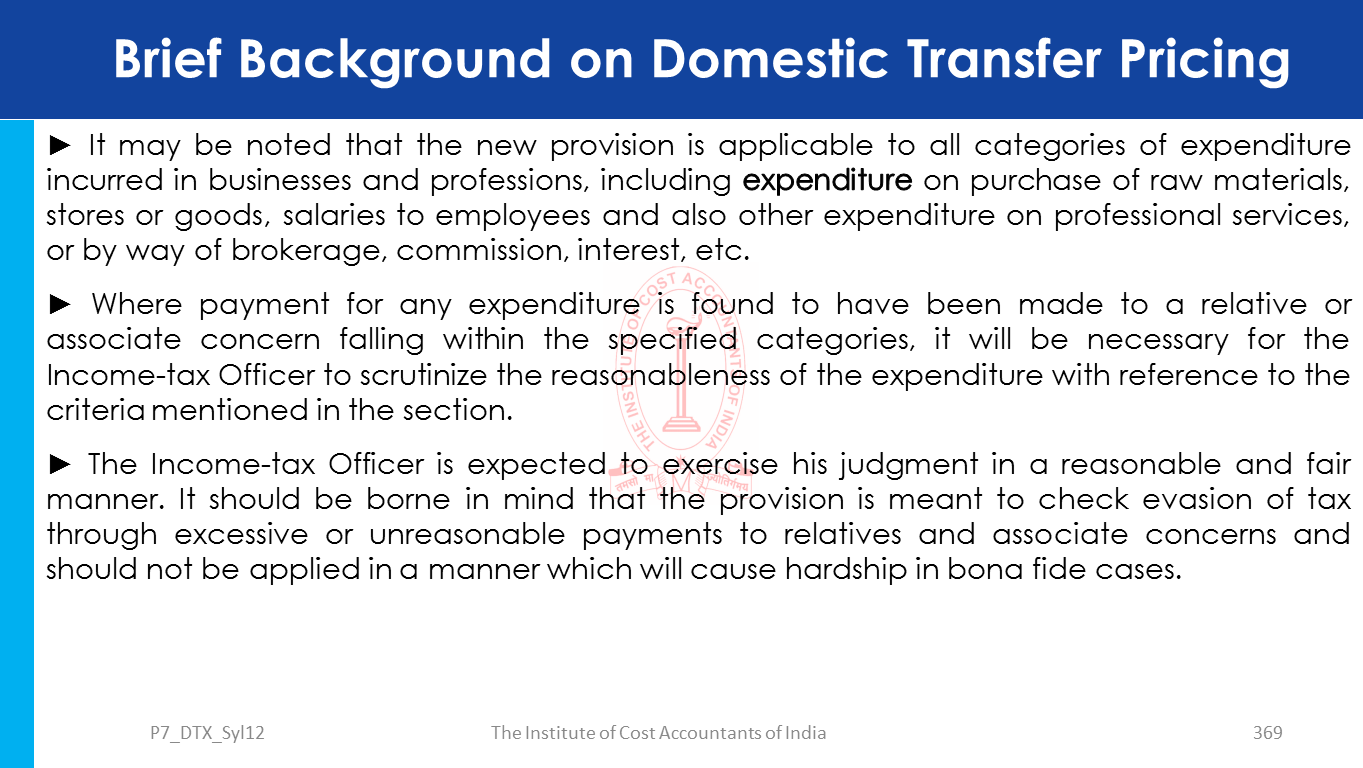 Brief Background on Domestic Transfer Pricing

► It may be noted that the new provision is applicable to all categories of expenditure incurred in businesses and professions, including expenditure on purchase of raw materials, stores or goods, salaries to employees and also other expenditure on professional services, or by way of brokerage, commission, interest, etc.

► Where payment for any expenditure is found to have been made to a relative or associate concern falling within the specified categories, it will be necessary for the Income-tax Officer to scrutinize the reasonableness of the expenditure with reference to the criteria mentioned in the section.

► The Income-tax Officer is expected to exercise his judgment in a reasonable and fair manner. It should be borne in mind that the provision is meant to check evasion of tax through excessive or unreasonable payments to relatives and associate concerns and should not be applied in a manner which will cause hardship in bona fide cases.

THE INSTITUTE OF COST ACCOUNTANTS OF INDIA

P7_DTX_Syl12 The Institute of Cost Accountants of India 369